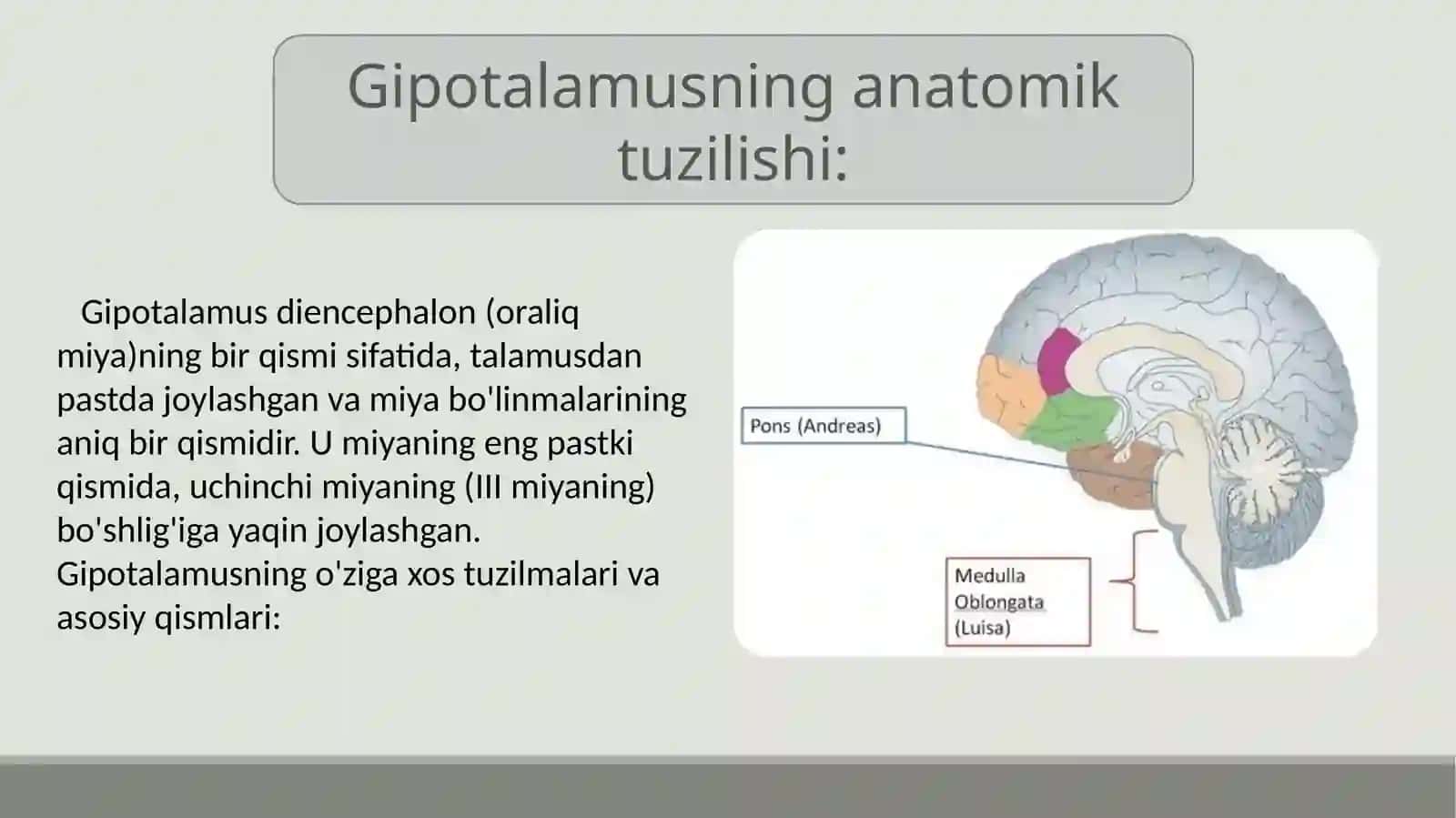 Gipotalamusning anatomik tuzilishi:

Gipotalamus diencephalon (oraliq miya)ning bir qismi sifatida, talamusdan pastda joylashgan va miya bo'linmalarining aniq bir qismidir. U miyaning eng pastki qismida, uchinchi miyaning (III miyaning) bo'shlig'iga yaqin joylashgan. Gipotalamusning o'ziga xos tuzilmalari va asosiy qismlari:

Pons (Andreas)

Medulla Oblongata (Luisa)